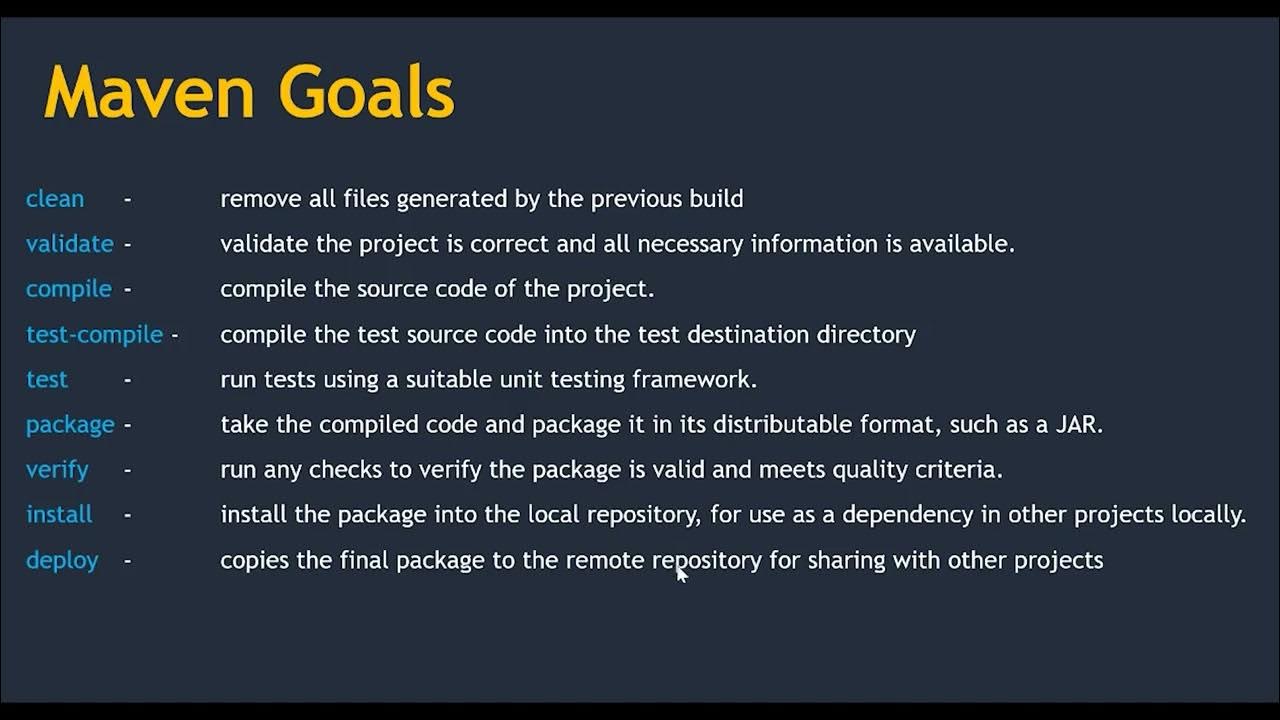 Maven Goals

clean - remove all files generated by the previous build

validate - validate the project is correct and all necessary information is available.

compile - compile the source code of the project.

test-compile - compile the test source code into the test destination directory

test - run tests using a suitable unit testing framework.

package - take the compiled code and package it in its distributable format, such as a JAR.

verify - run any checks to verify the package is valid and meets quality criteria.

install - install the package into the local repository, for use as a dependency in other projects locally.

deploy - copies the final package to the remote repository for sharing with other projects